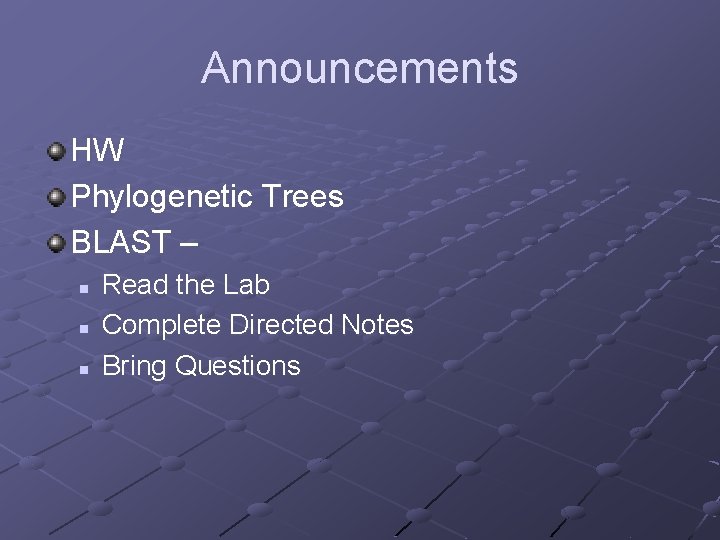 Announcements

HW
Phylogenetic Trees
BLAST –
Read the Lab
Complete Directed Notes
Bring Questions